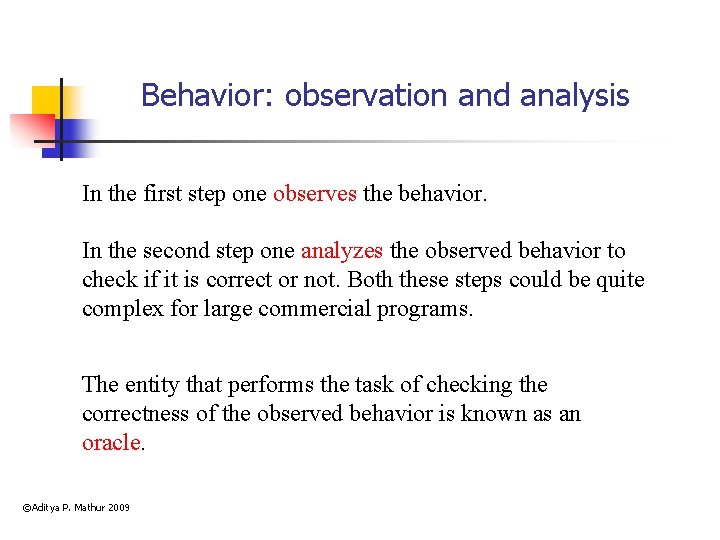 Behavior: observation and analysis

In the first step one observes the behavior.

In the second step one analyzes the observed behavior to check if it is correct or not. Both these steps could be quite complex for large commercial programs.

The entity that performs the task of checking the correctness of the observed behavior is known as an oracle.

©Aditya P. Mathur 2009